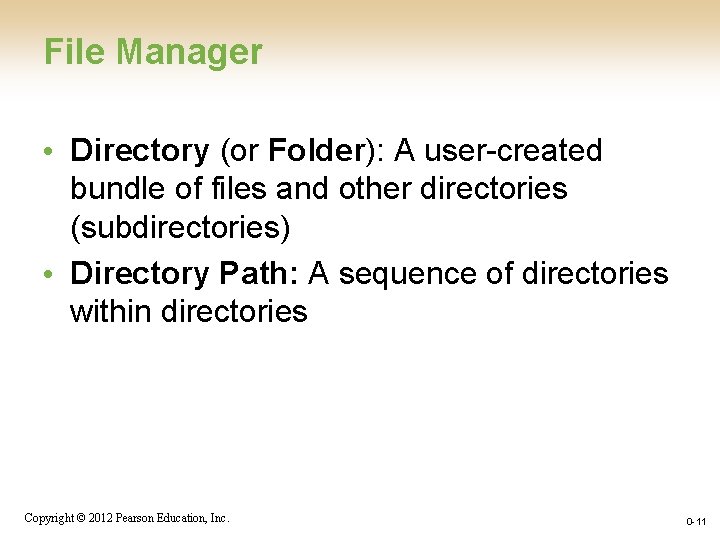 File Manager

• Directory (or Folder): A user-created bundle of files and other directories (subdirectories)

• Directory Path: A sequence of directories within directories

Copyright © 2012 Pearson Education, Inc.

0-11